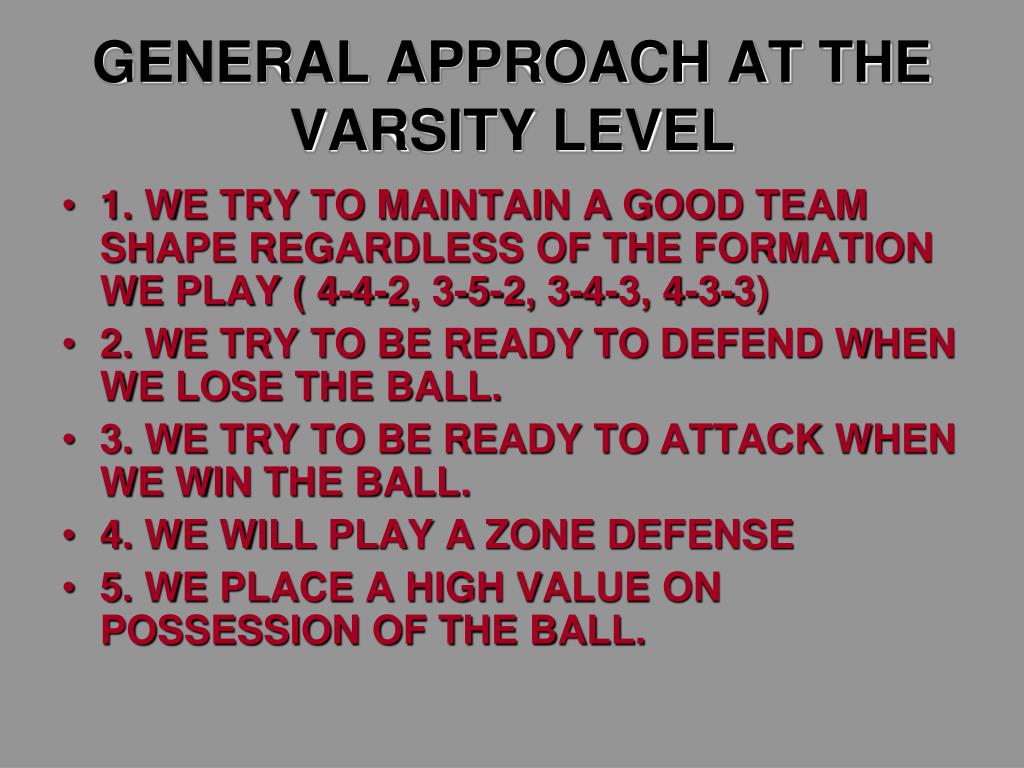 GENERAL APPROACH AT THE VARSITY LEVEL

• 1. WE TRY TO MAINTAIN A GOOD TEAM SHAPE REGARDLESS OF THE FORMATION WE PLAY ( 4-4-2, 3-5-2, 3-4-3, 4-3-3)
• 2. WE TRY TO BE READY TO DEFEND WHEN WE LOSE THE BALL.
• 3. WE TRY TO BE READY TO ATTACK WHEN WE WIN THE BALL.
• 4. WE WILL PLAY A ZONE DEFENSE
• 5. WE PLACE A HIGH VALUE ON POSSESSION OF THE BALL.